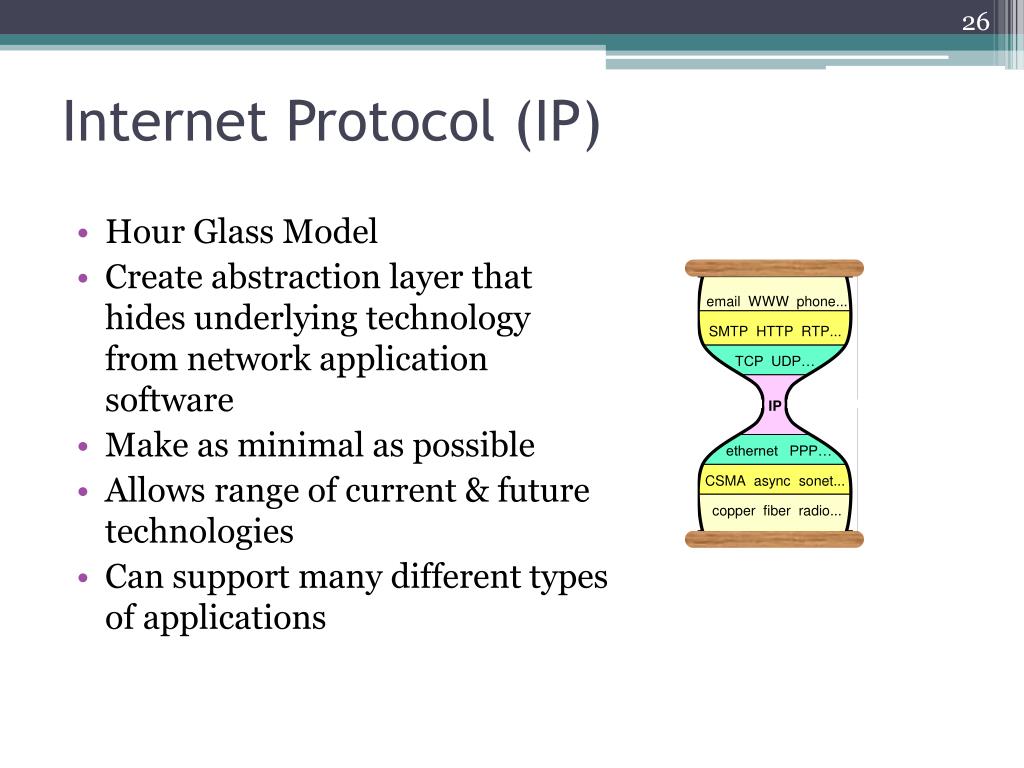 26

Internet Protocol (IP)

• Hour Glass Model
• Create abstraction layer that hides underlying technology from network application software
• Make as minimal as possible
• Allows range of current & future technologies
• Can support many different types of applications

email WWW phone...
SMTP HTTP RTP...
TCP UDP…
IP
ethernet PPP…
CSMA async sonet...
copper fiber radio...